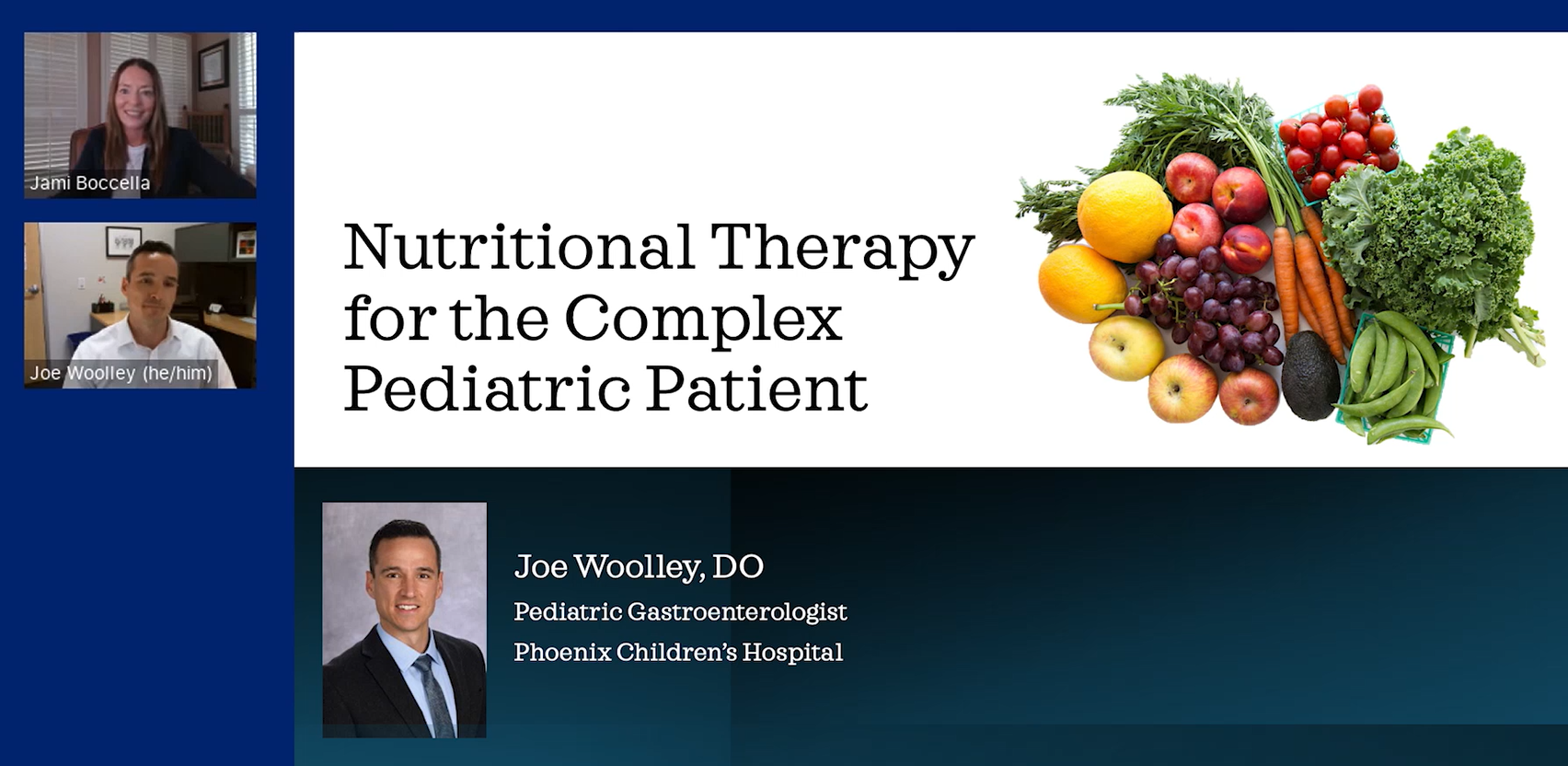 Jami Boccella

Joe Woolley (he/him)

Nutritional Therapy for the Complex Pediatric Patient

Joe Woolley, DO
Pediatric Gastroenterologist
Phoenix Children's Hospital